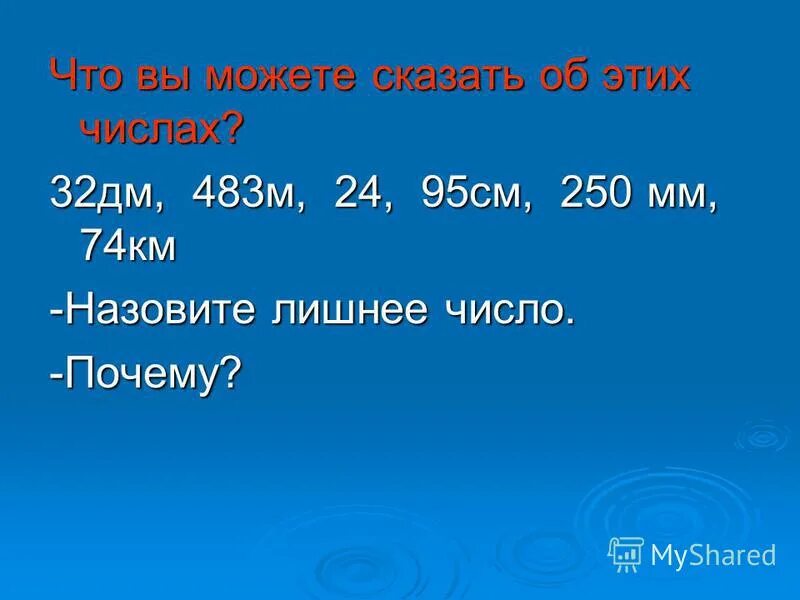 Что вы можете сказать об этих числах?

32дм, 483м, 24, 95см, 250 мм, 74км

-Назовите лишнее число.

-Почему?

MyShared